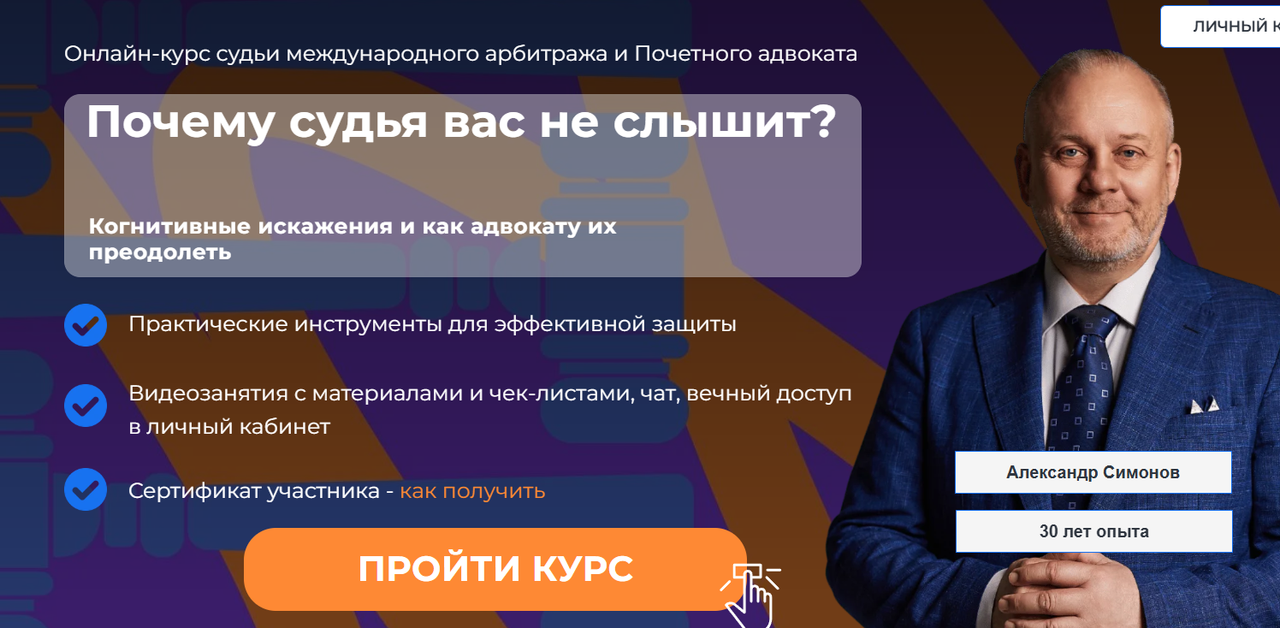 ЛИЧНЫЙ К

Онлайн-курс судьи международного арбитража и Почетного адвоката

Почему судья вас не слышит?

Когнитивные искажения и как адвокату их преодолеть

Практические инструменты для эффективной защиты

Видеозанятия с материалами и чек-листами, чат, вечный доступ в личный кабинет

Сертификат участника - как получить

ПРОЙТИ КУРС

Александр Симонов

30 лет опыта